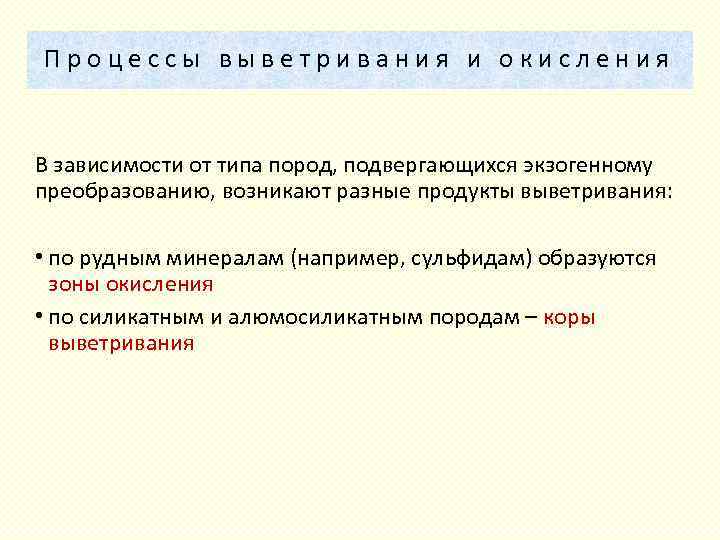 Процессы выветривания и окисления

В зависимости от типа пород, подвергающихся экзогенному преобразованию, возникают разные продукты выветривания:

• по рудным минералам (например, сульфидам) образуются зоны окисления

• по силикатным и алюмосиликатным породам – коры выветривания